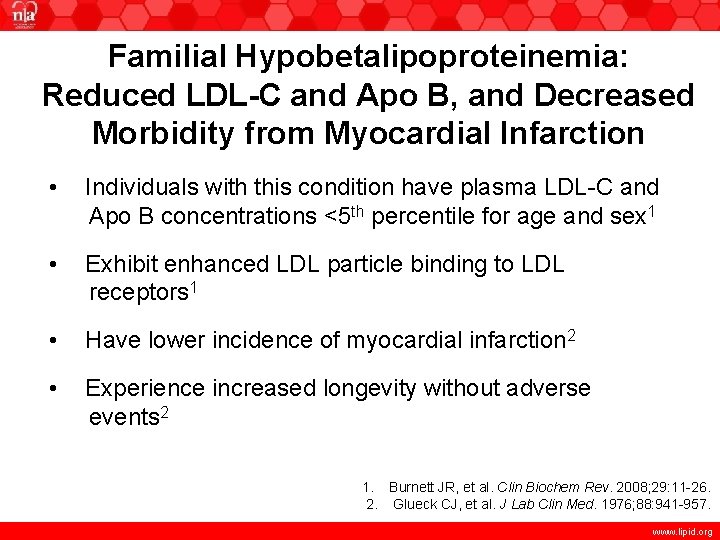 nla

Familial Hypobetalipoproteinemia: Reduced LDL-C and Apo B, and Decreased Morbidity from Myocardial Infarction

• Individuals with this condition have plasma LDL-C and Apo B concentrations <5$^{th}$ percentile for age and sex$^1$

• Exhibit enhanced LDL particle binding to LDL receptors$^1$

• Have lower incidence of myocardial infarction$^2$

• Experience increased longevity without adverse events$^2$

1. Burnett JR, et al. Clin Biochem Rev. 2008;29:11-26.
2. Glueck CJ, et al. J Lab Clin Med. 1976;88:941-957.

www.lipid.org